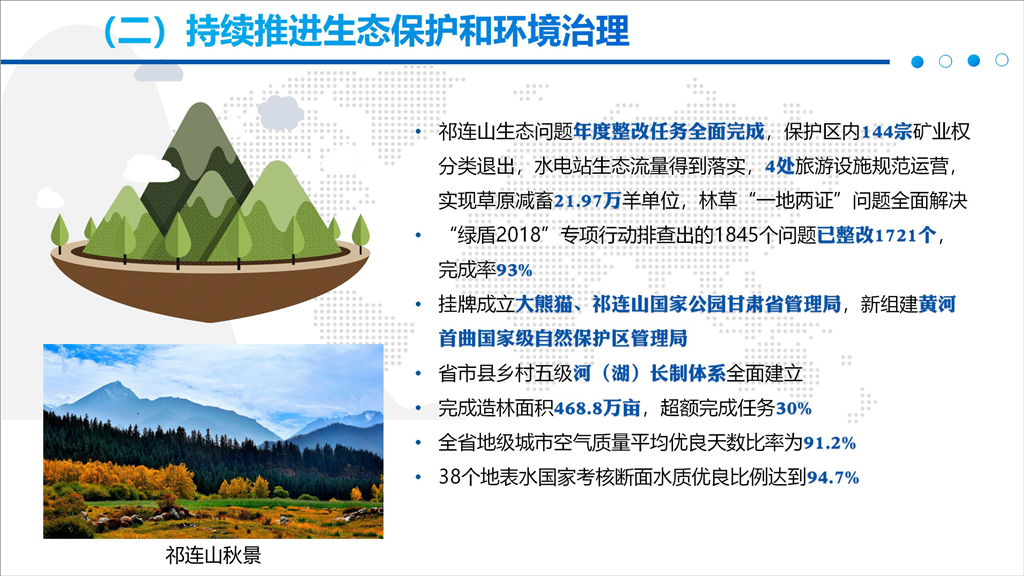 （二）持续推进生态保护和环境治理

• 祁连山生态问题年度整改任务全面完成，保护区内144宗矿业权分类退出，水电站生态流量得到落实，4处旅游设施规范运营，实现草原减畜21.97万羊单位，林草“一地两证”问题全面解决

• “绿盾2018”专项行动排查出的1845个问题已整改1721个，完成率93%

• 挂牌成立大熊猫、祁连山国家公园甘肃省管理局，新组建黄河首曲国家级自然保护区管理局

• 省市县乡村五级河（湖）长制体系全面建立

• 完成造林面积468.8万亩，超额完成任务30%

• 全省地级城市空气质量平均优良天数比率为91.2%

• 38个地表水国家考核断面水质优良比例达到94.7%

祁连山秋景